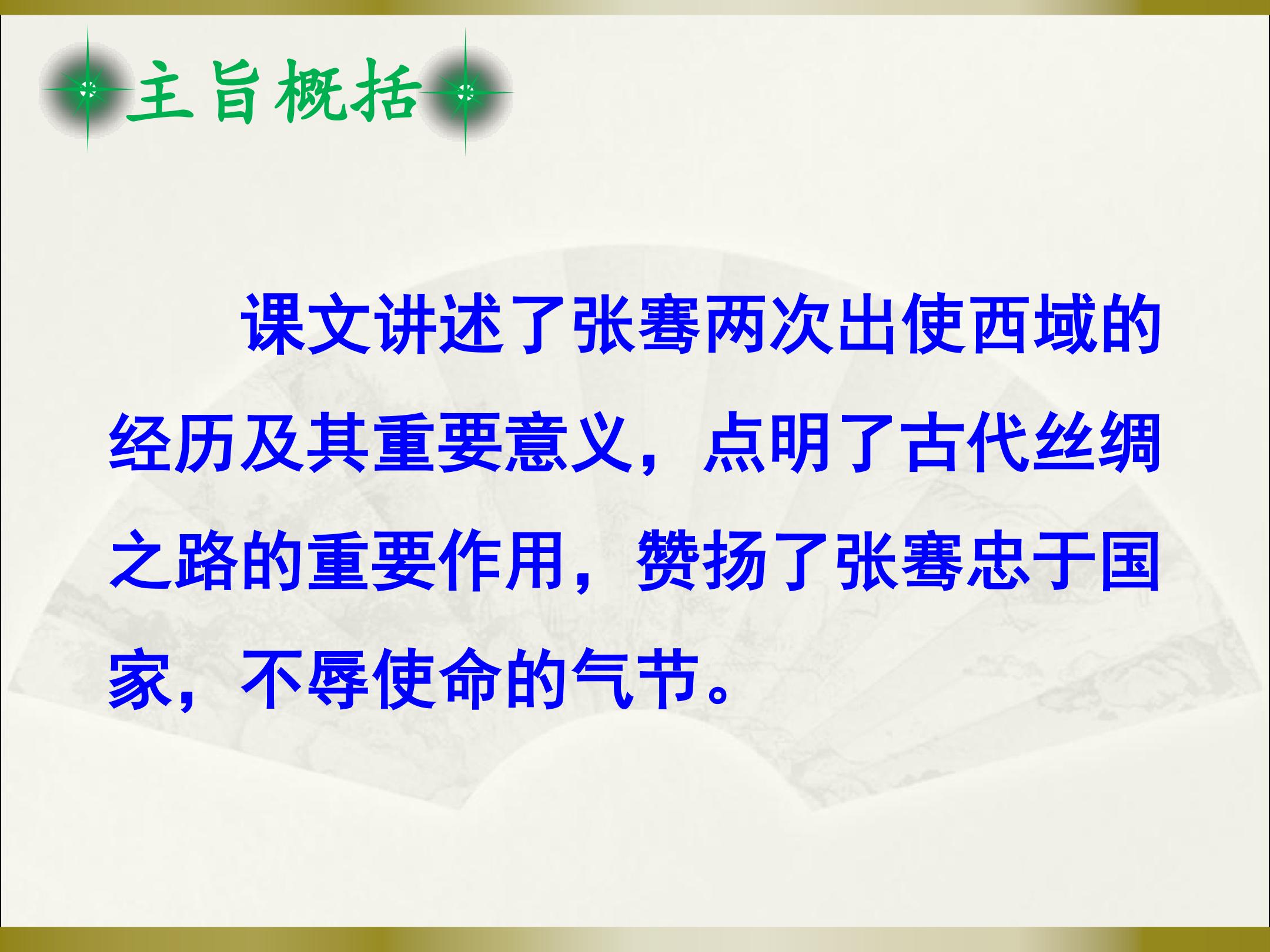 主旨概括

课文讲述了张骞两次出使西域的经历及其重要意义，点明了古代丝绸之路的重要作用，赞扬了张骞忠于国家，不辱使命的气节。